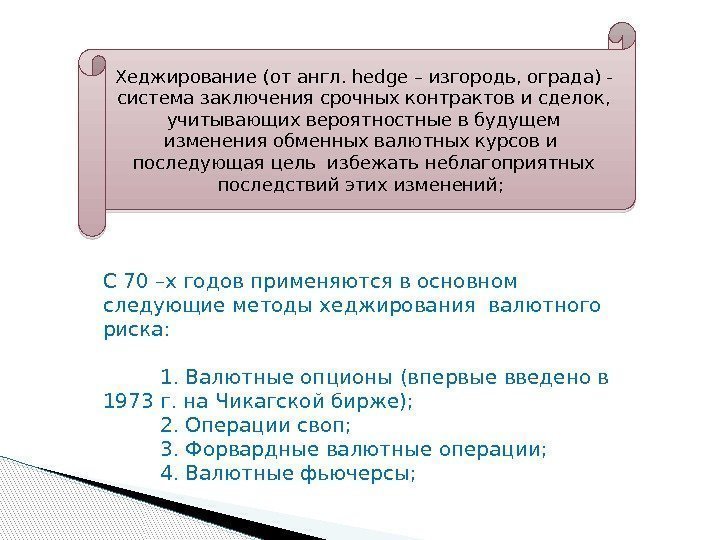 Хеджирование (от англ. hedge – изгородь, ограда) - система заключения срочных контрактов и сделок, учитывающих вероятностные в будущем изменения обменных валютных курсов и последующая цель избежать неблагоприятных последствий этих изменений;

С 70 –х годов применяются в основном следующие методы хеджирования валютного риска:

1. Валютные опционы (впервые введено в 1973 г. на Чикагской бирже);
2. Операции своп;
3. Форвардные валютные операции;
4. Валютные фьючерсы;